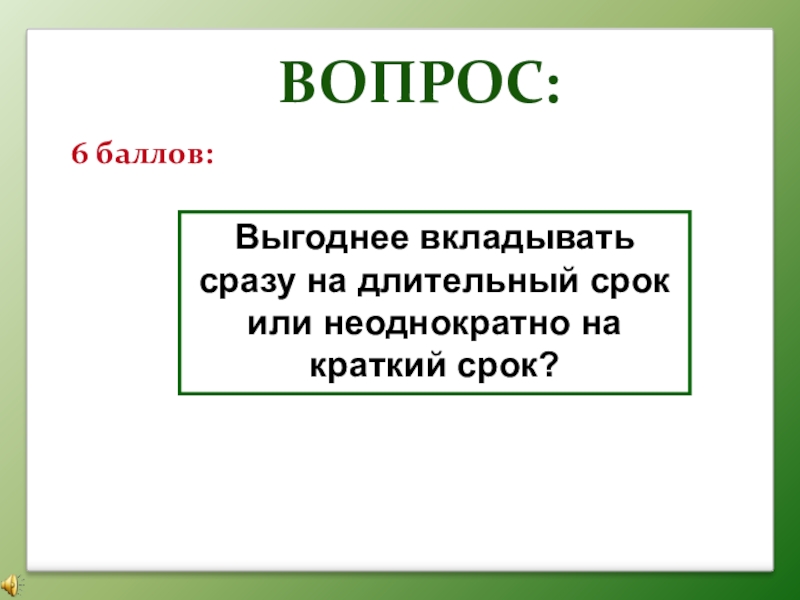 ВОПРОС:

6 баллов:

Выгоднее вкладывать сразу на длительный срок или неоднократно на краткий срок?